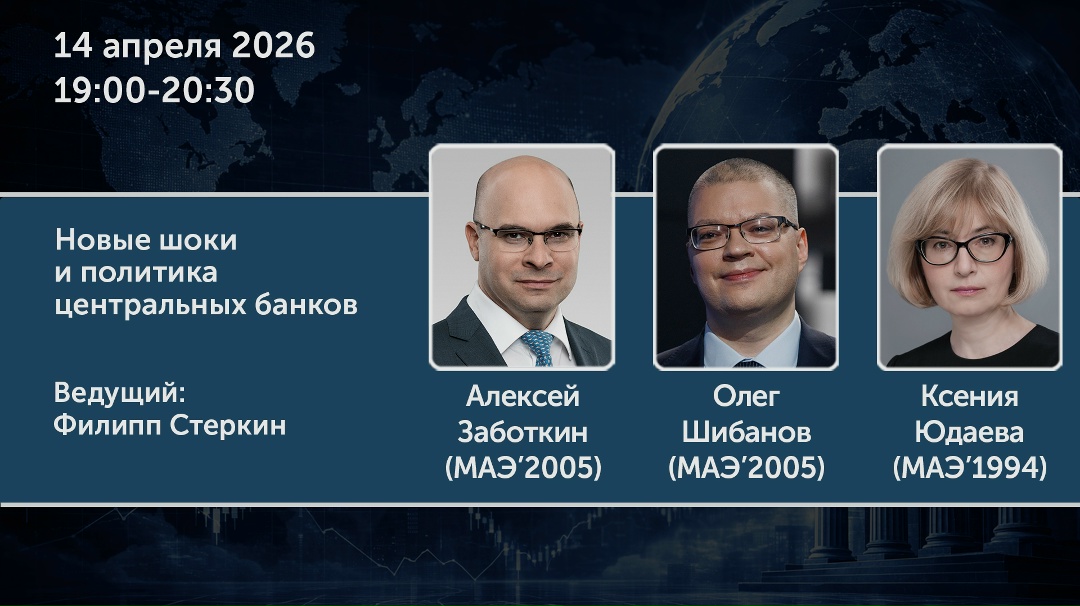 14 апреля 2026
19:00-20:30

Новые шоки и политика центральных банков

Ведущий:
Филипп Стеркин

Алексей Заботкин (МАЭ'2005)

Олег Шибанов (МАЭ'2005)

Ксения Юдаева (МАЭ'1994)